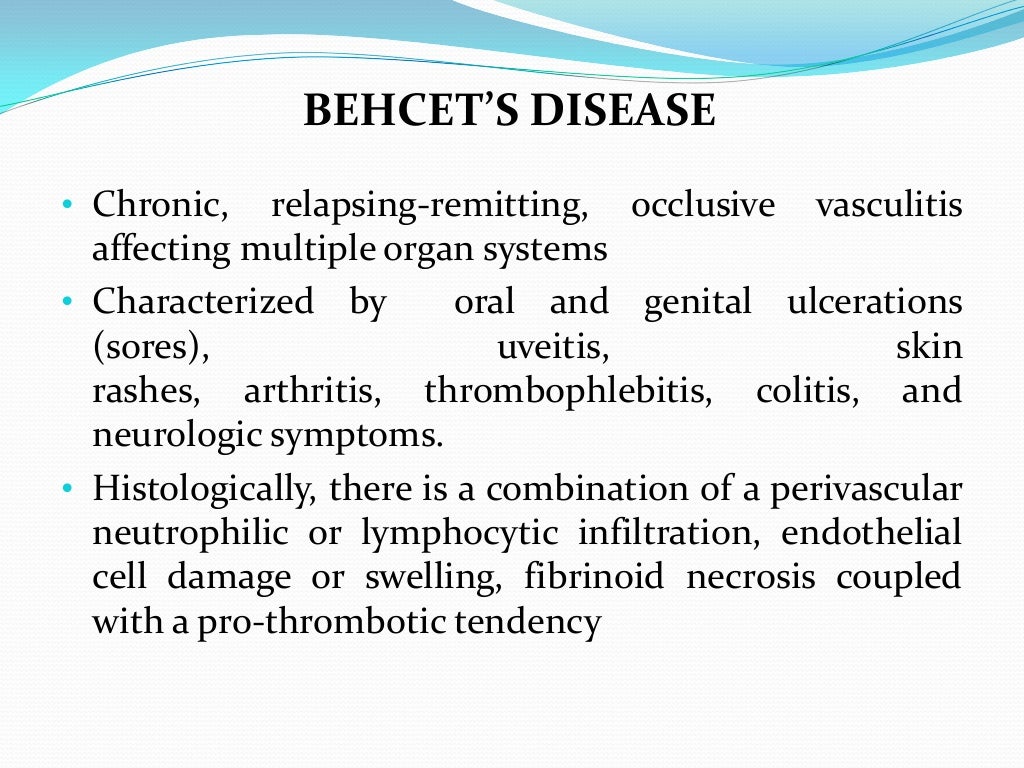 BEHCET'S DISEASE

• Chronic, relapsing-remitting, occlusive vasculitis affecting multiple organ systems

• Characterized by oral and genital ulcerations (sores), uveitis, skin rashes, arthritis, thrombophlebitis, colitis, and neurologic symptoms.

• Histologically, there is a combination of a perivascular neutrophilic or lymphocytic infiltration, endothelial cell damage or swelling, fibrinoid necrosis coupled with a pro-thrombotic tendency